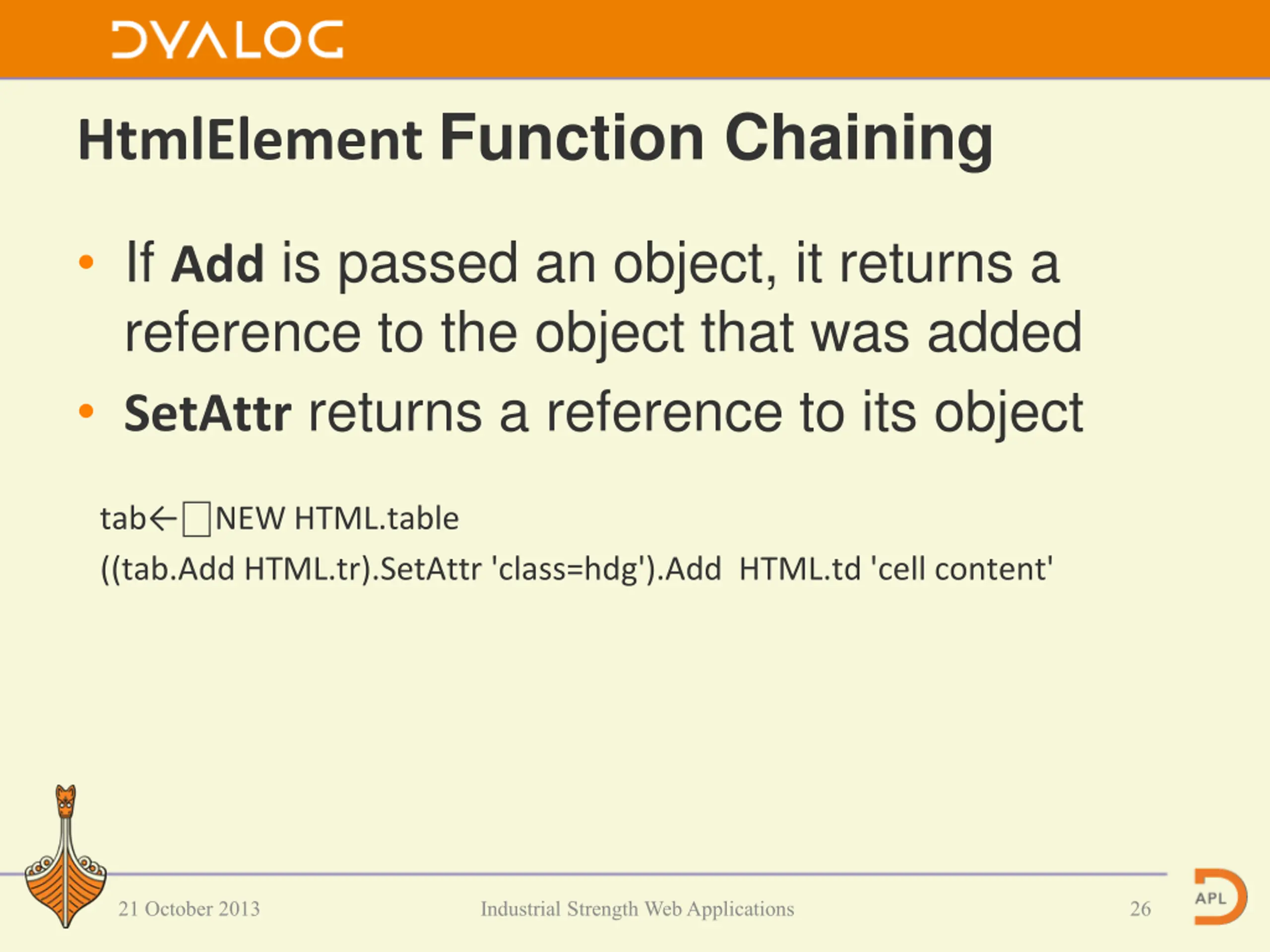 DYALOG

HtmlElement Function Chaining

• If Add is passed an object, it returns a reference to the object that was added
• SetAttr returns a reference to its object

tab←⎕NEW HTML.table
((tab.Add HTML.tr).SetAttr 'class=hdg').Add HTML.td 'cell content'

21 October 2013 Industrial Strength Web Applications 26

APL